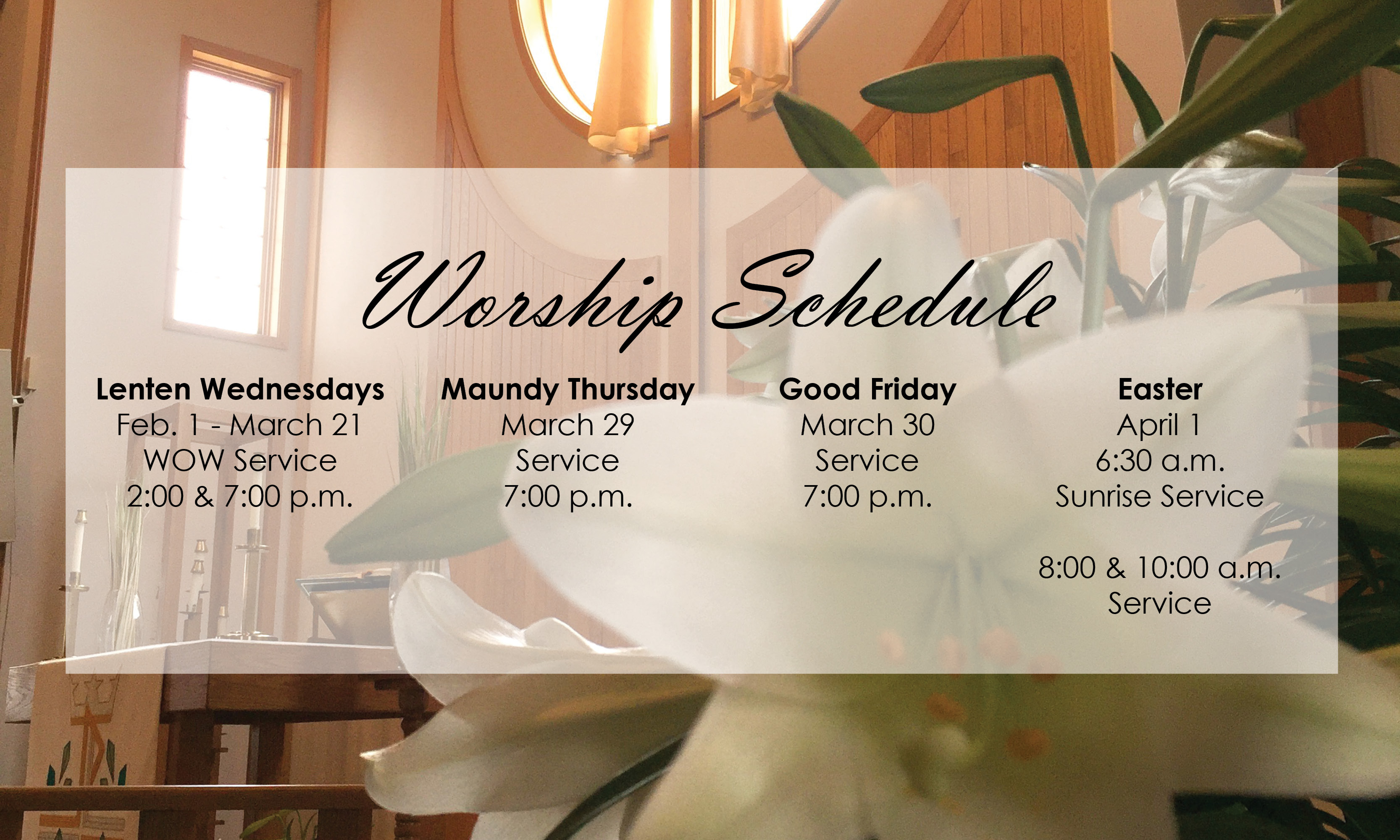 Worship Schedule

Lenten Wednesdays
Feb. 1 - March 21
WOW Service
2:00 & 7:00 p.m.

Maundy Thursday
March 29
Service
7:00 p.m.

Good Friday
March 30
Service
7:00 p.m.

Easter
April 1
6:30 a.m.
Sunrise Service

8:00 & 10:00 a.m.
Service